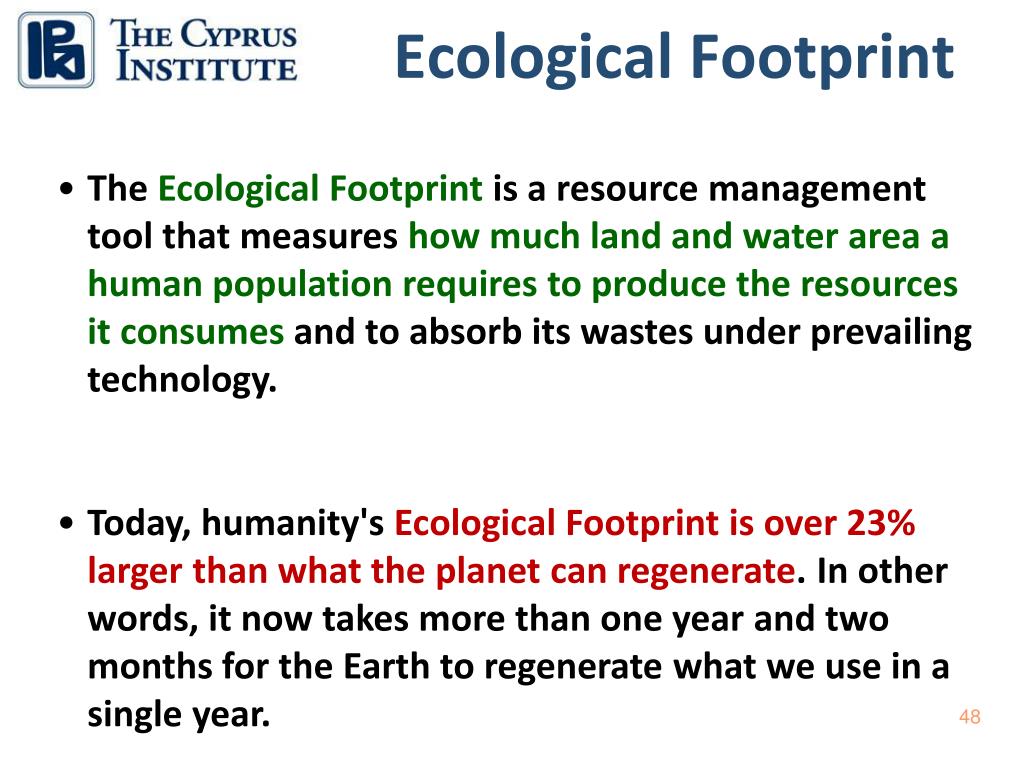 THE CYPRUS INSTITUTE

Ecological Footprint

• The Ecological Footprint is a resource management tool that measures how much land and water area a human population requires to produce the resources it consumes and to absorb its wastes under prevailing technology.

• Today, humanity's Ecological Footprint is over 23% larger than what the planet can regenerate. In other words, it now takes more than one year and two months for the Earth to regenerate what we use in a single year.

48